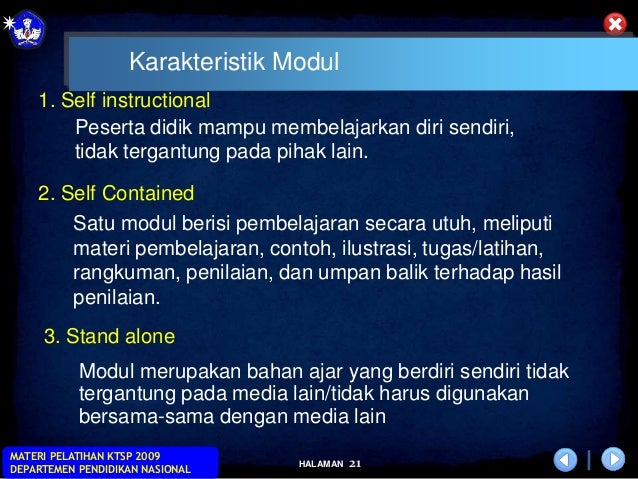 Karakteristik Modul

1. Self instructional

Peserta didik mampu membelajarkan diri sendiri, tidak tergantung pada pihak lain.

2. Self Contained

Satu modul berisi pembelajaran secara utuh, meliputi materi pembelajaran, contoh, ilustrasi, tugas/latihan, rangkuman, penilaian, dan umpan balik terhadap hasil penilaian.

3. Stand alone

Modul merupakan bahan ajar yang berdiri sendiri tidak tergantung pada media lain/tidak harus digunakan bersama-sama dengan media lain

MATERI PELATIHAN KTSP 2009
DEPARTEMEN PENDIDIKAN NASIONAL

HALAMAN 21